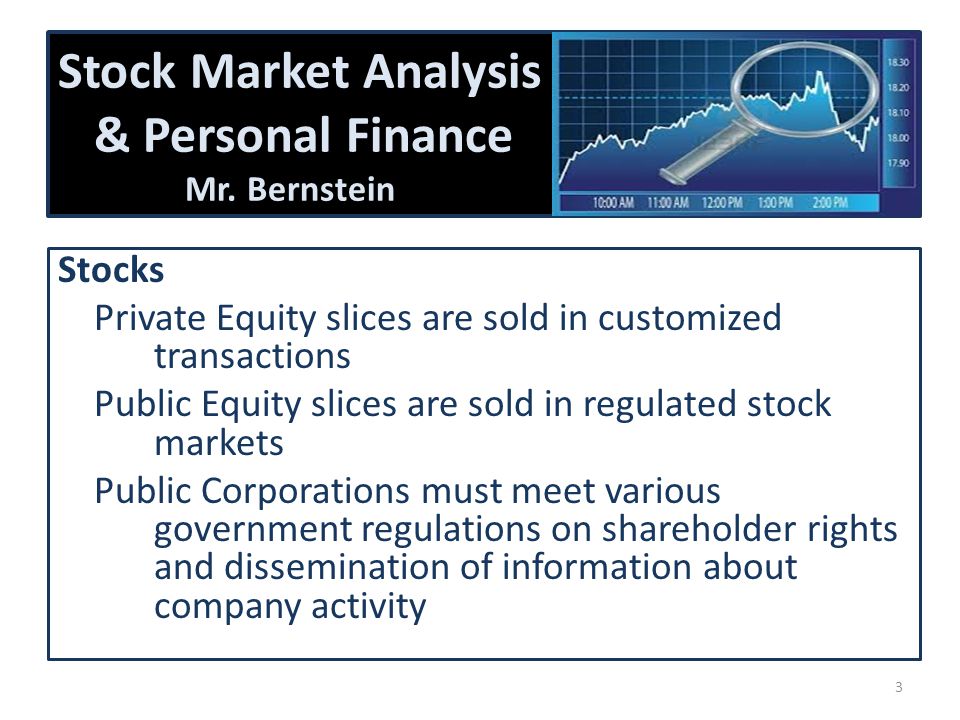 Stock Market Analysis & Personal Finance
Mr. Bernstein

18.30
18.20
18.10
18.00
17.90
10:00 AM 11:00 AM 12:00 PM 1:00 PM 2:00 PM

Stocks

Private Equity slices are sold in customized transactions

Public Equity slices are sold in regulated stock markets

Public Corporations must meet various government regulations on shareholder rights and dissemination of information about company activity

3